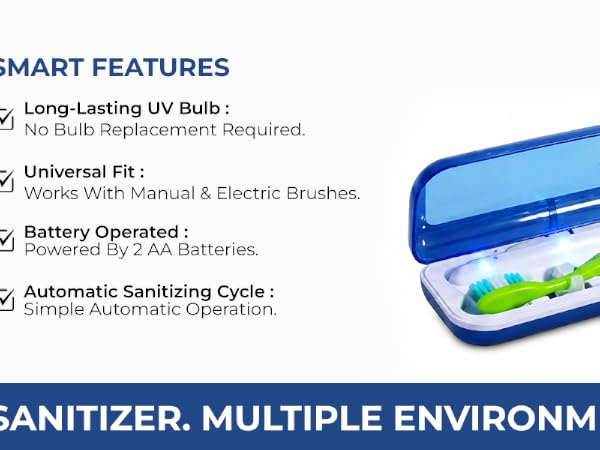 SMART FEATURES

Long-Lasting UV Bulb :
No Bulb Replacement Required.

Universal Fit :
Works With Manual & Electric Brushes.

Battery Operated :
Powered By 2 AA Batteries.

Automatic Sanitizing Cycle :
Simple Automatic Operation.

SANITIZER. MULTIPLE ENVIRONM